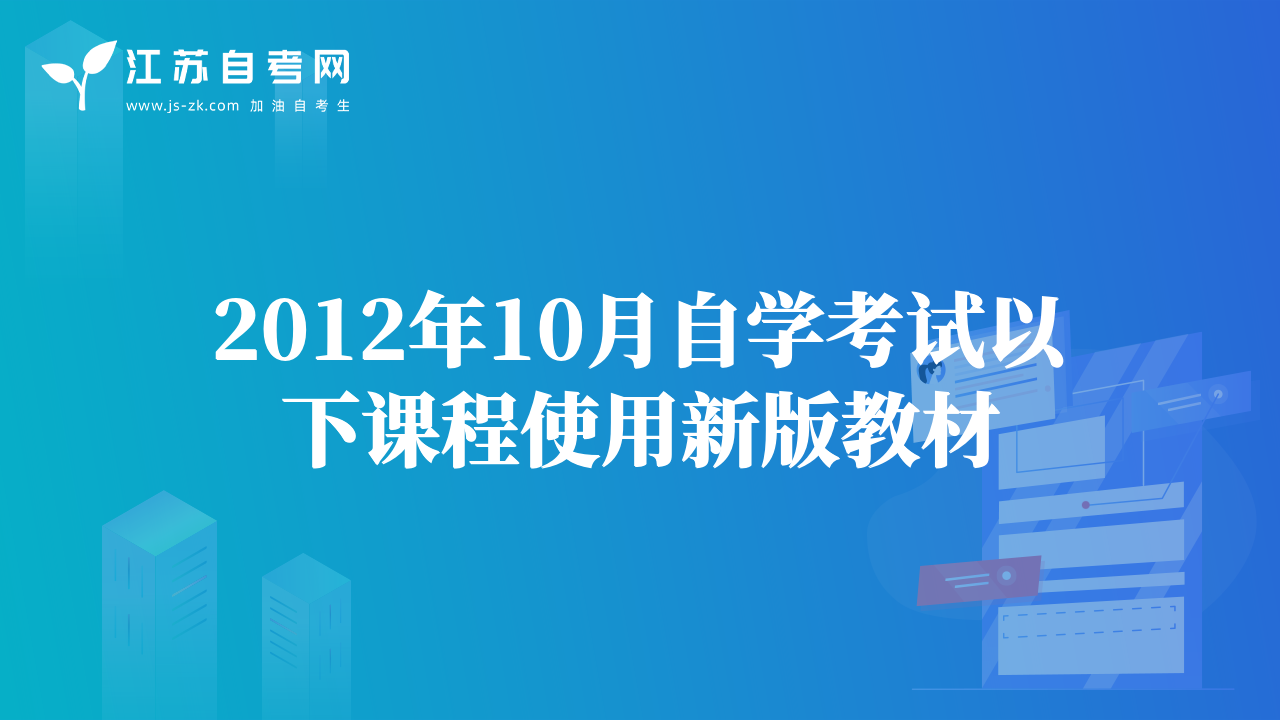 江苏自考网
www.js-zk.com 加油自考生

2012年10月自学考试以下课程使用新版教材